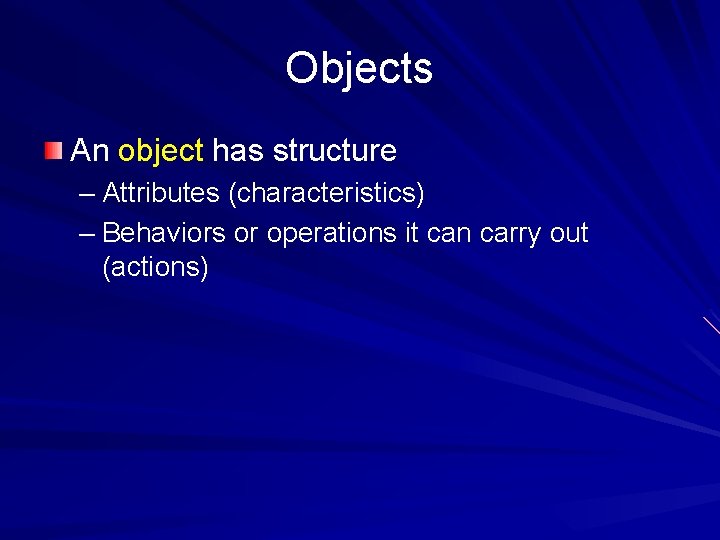 Objects

An object has structure

– Attributes (characteristics)

– Behaviors or operations it can carry out (actions)